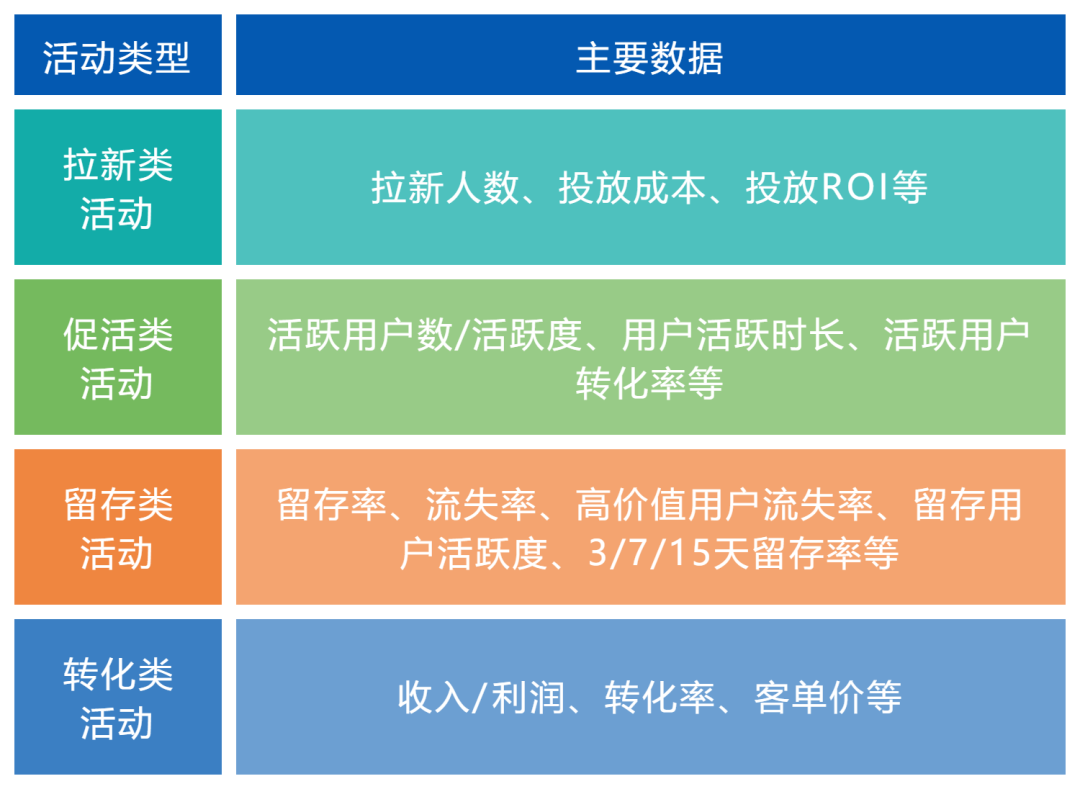 | 活动类型 | 主要数据 |
|---|---|
| 拉新类活动 | 拉新人数、投放成本、投放ROI等 |
| 促活类活动 | 活跃用户数/活跃度、用户活跃时长、活跃用户转化率等 |
| 留存类活动 | 留存率、流失率、高价值用户流失率、留存用户活跃度、3/7/15天留存率等 |
| 转化类活动 | 收入/利润、转化率、客单价等 |